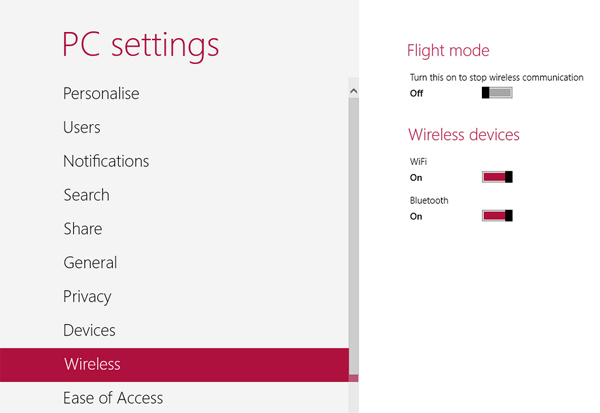 PC settings

Personalise

Users

Notifications

Search

Share

General

Privacy

Devices

Wireless

Ease of Access

Flight mode

Turn this on to stop wireless communication

Off

Wireless devices

WiFi

On

Bluetooth

On